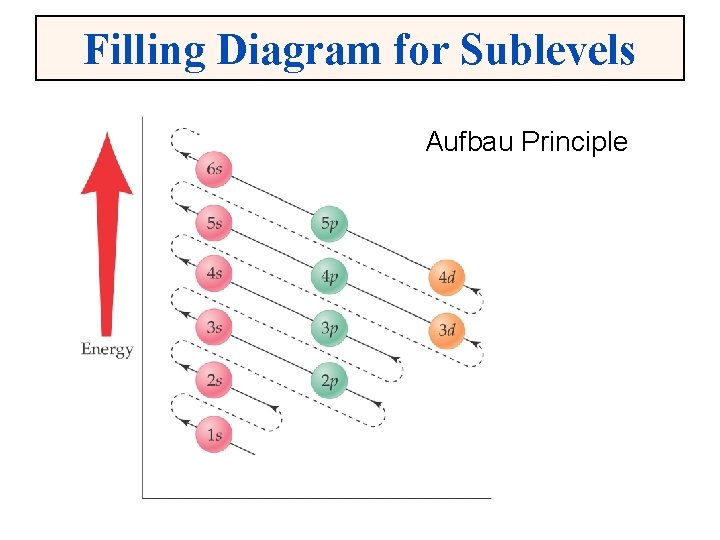 Filling Diagram for Sublevels

Aufbau Principle

Energy

6s

5s

5p

4s

4p

4d

3s

3p

3d

2s

2p

1s